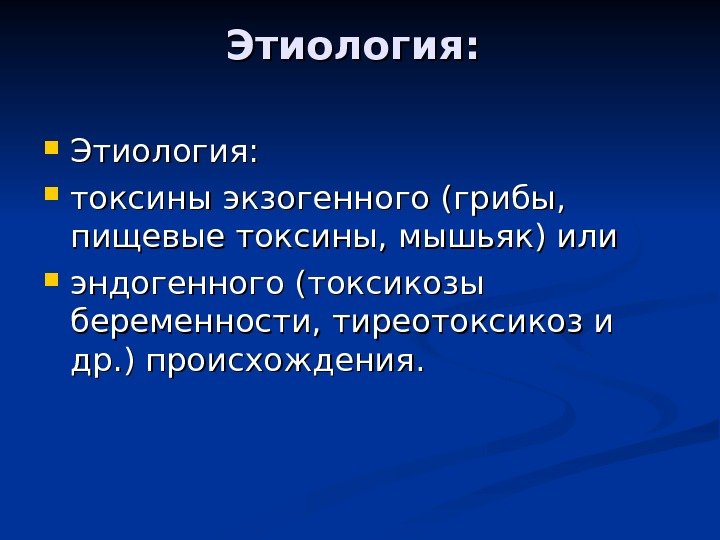 Этиология:

- Этиология:
- токсины экзогенного (грибы, пищевые токсины, мышьяк) или
- эндогенного (токсикозы беременности, тиреотоксикоз и др.) происхождения.